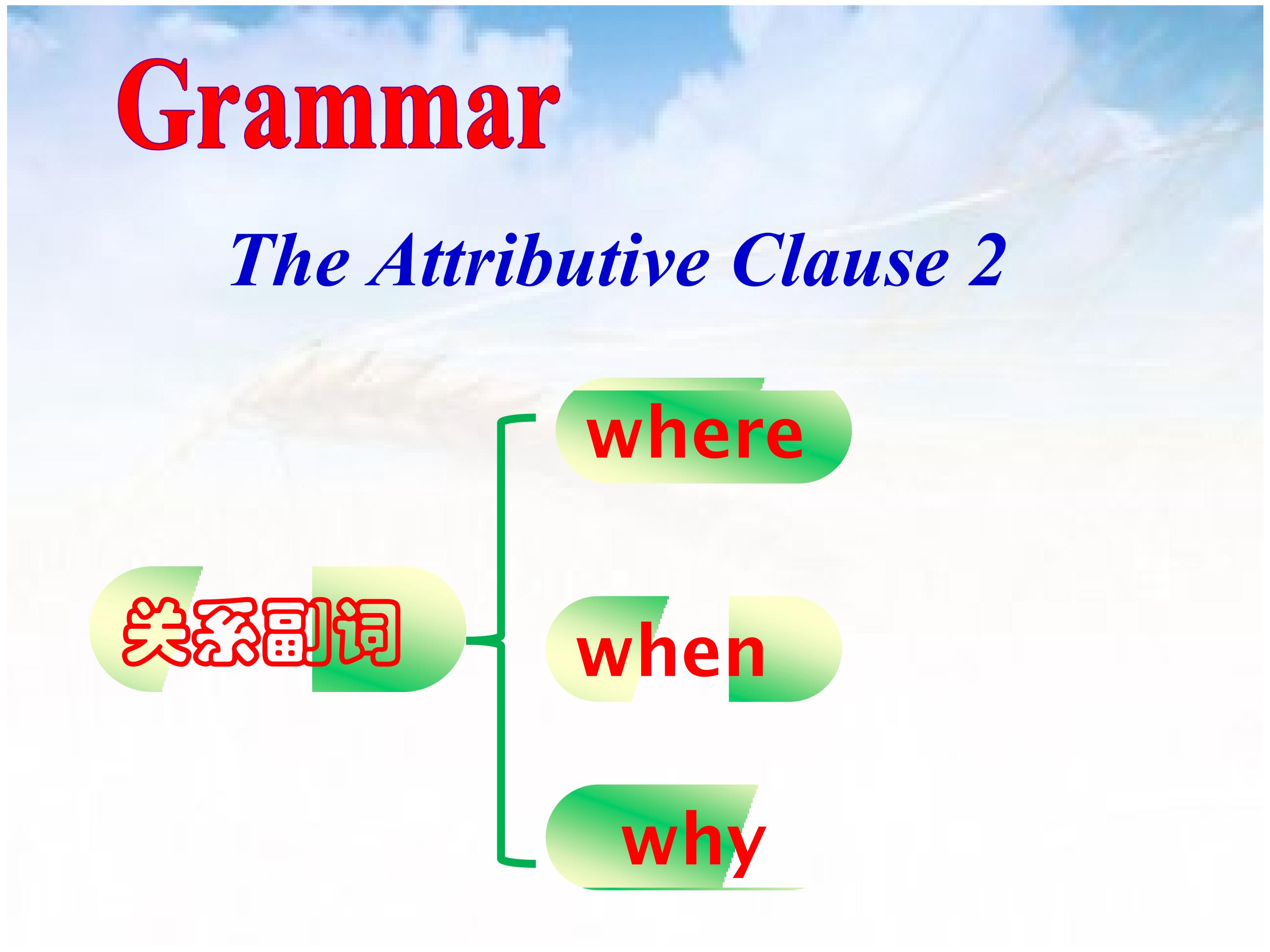 Grammar

The Attributive Clause 2

关系副词

where

when

why